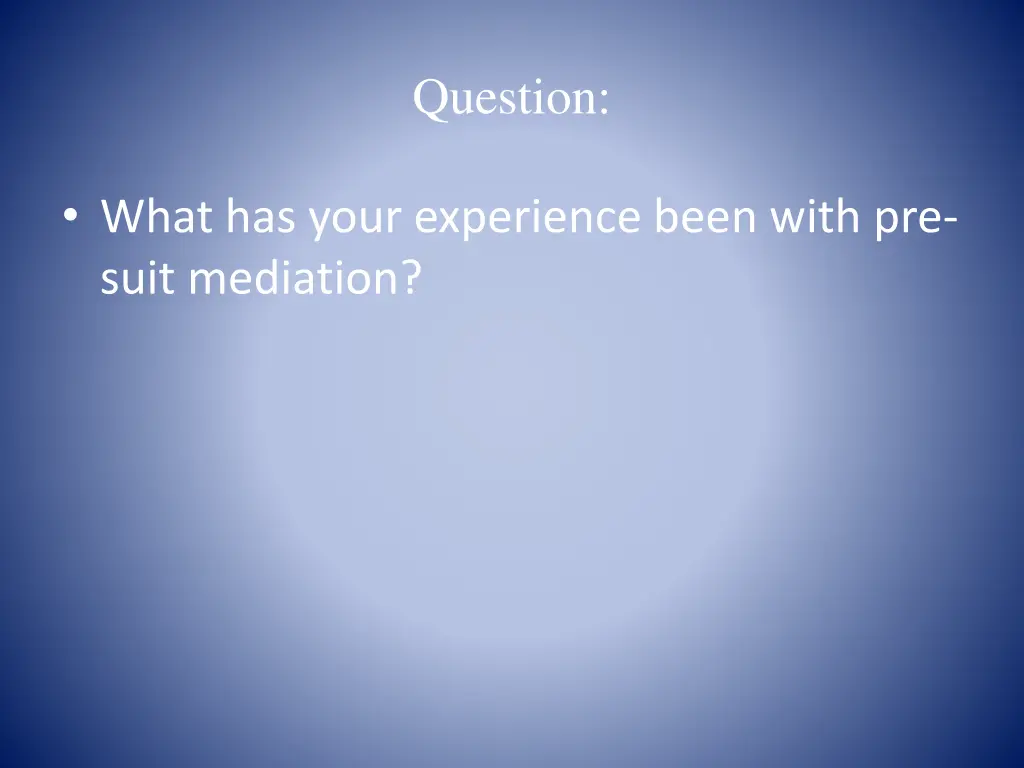 Question:

• What has your experience been with pre-suit mediation?